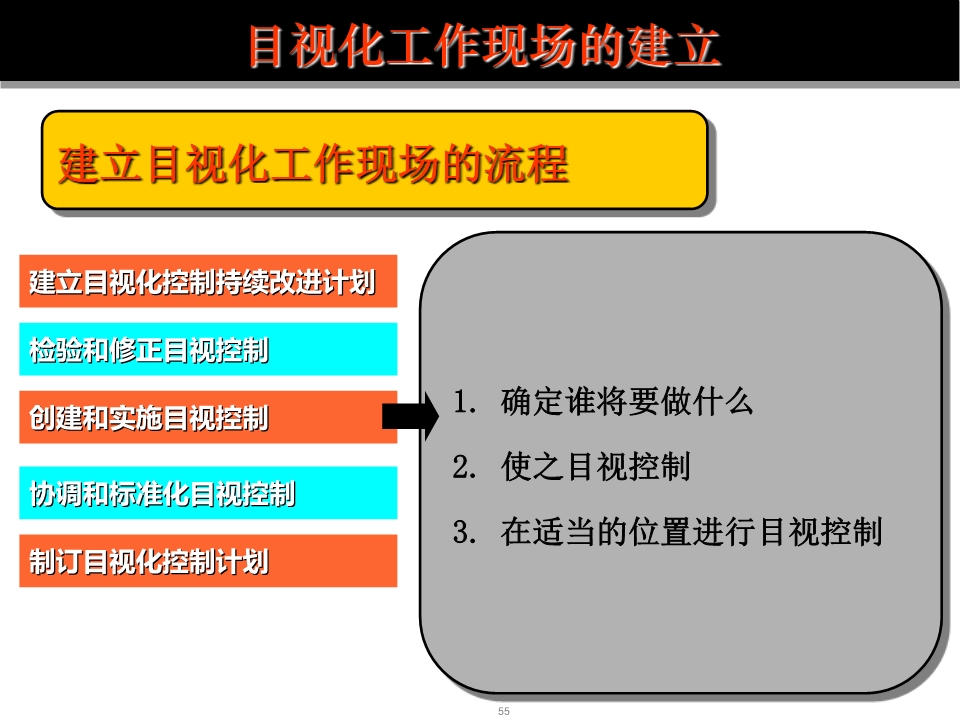 目视化工作现场的建立

建立目视化工作现场的流程

建立目视化控制持续改进计划

检验和修正目视控制

创建和实施目视控制

协调和标准化目视控制

制订目视化控制计划

1. 确定谁将要做什么

2. 使之目视控制

3. 在适当的位置进行目视控制

55